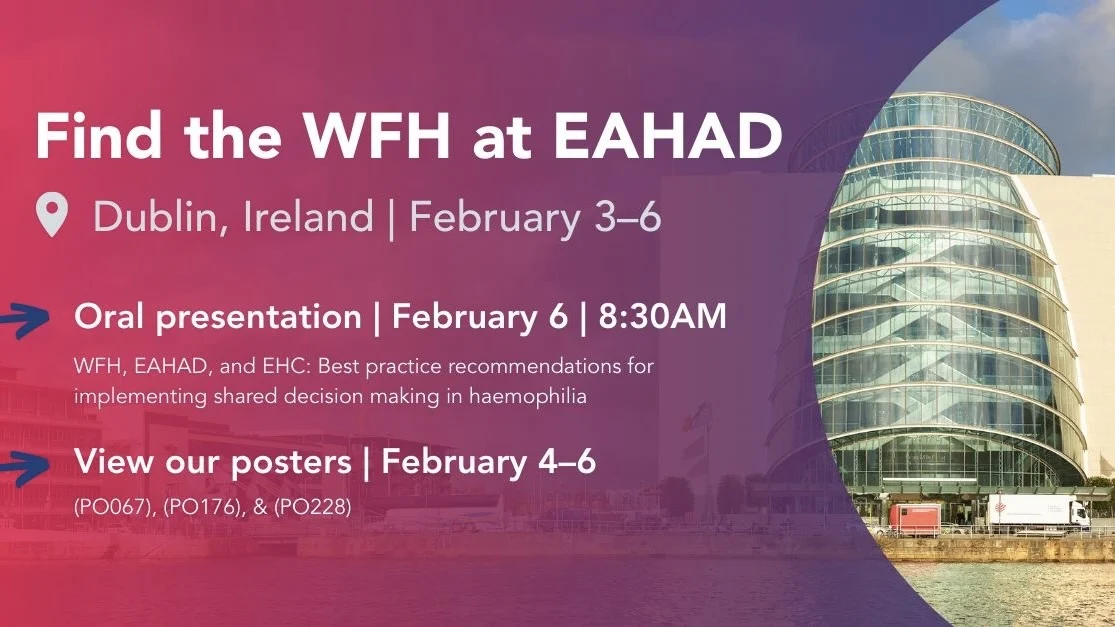 Find the WFH at EAHAD

Dublin, Ireland | February 3–6

Oral presentation | February 6 | 8:30AM

WFH, EAHAD, and EHC: Best practice recommendations for implementing shared decision making in haemophilia

View our posters | February 4–6

(PO067), (PO176), & (PO228)